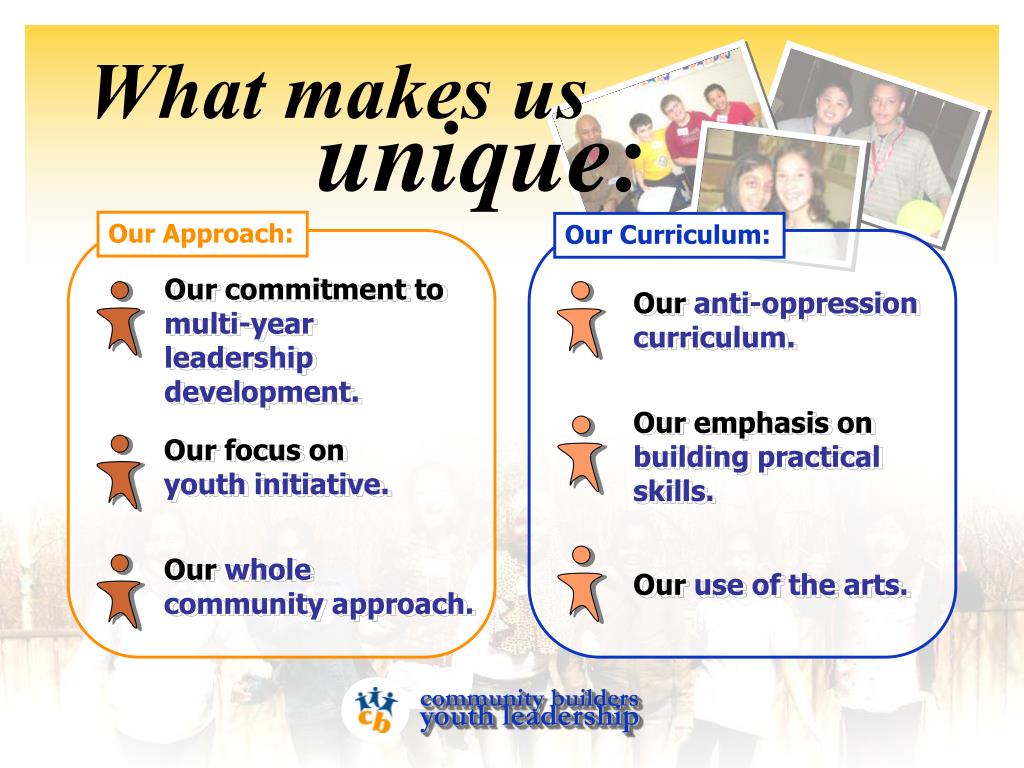 What makes us unique:

Our Approach:

Our commitment to multi-year leadership development.

Our focus on youth initiative.

Our whole community approach.

Our Curriculum:

Our anti-oppression curriculum.

Our emphasis on building practical skills.

Our use of the arts.

cb community builders youth leadership